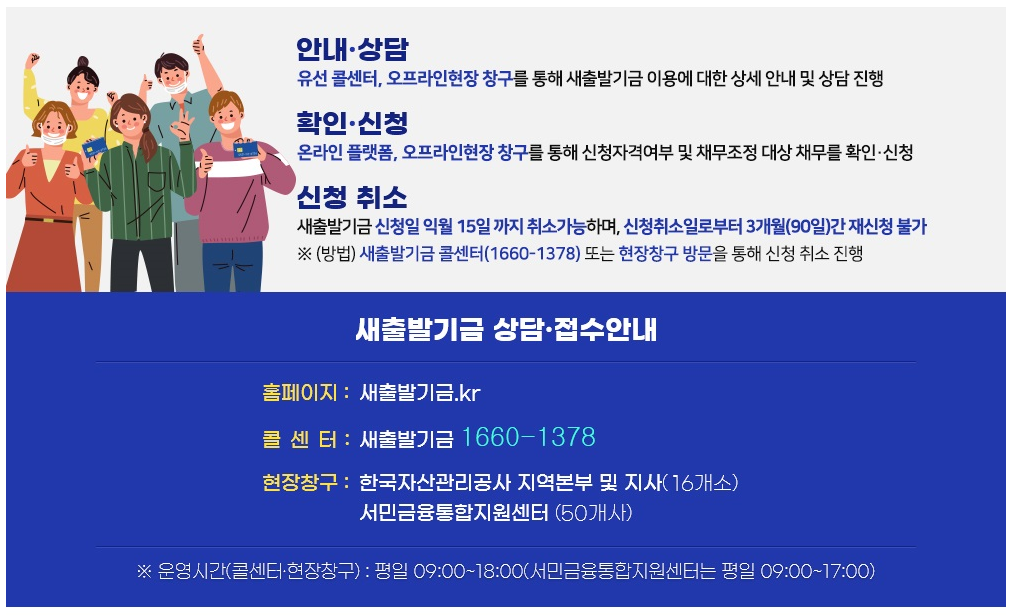 안내·상담
유선 콜센터, 오프라인현장 창구를 통해 새출발기금 이용에 대한 상세 안내 및 상담 진행

확인·신청
온라인 플랫폼, 오프라인현장 창구를 통해 신청자격여부 및 채무조정 대상 채무를 확인·신청

신청 취소
새출발기금 신청일 익월 15일 까지 취소가능하며, 신청취소일로부터 3개월(90일)간 재신청 불가
※ (방법) 새출발기금 콜센터(1660-1378) 또는 현장창구 방문을 통해 신청 취소 진행

새출발기금 상담·접수안내

홈페이지 : 새출발기금.kr

콜 센 터 : 새출발기금 1660-1378

현장창구 : 한국자산관리공사 지역본부 및 지사(16개소)
서민금융통합지원센터 (50개사)

※ 운영시간(콜센터·현장창구) : 평일 09:00~18:00(서민금융통합지원센터는 평일 09:00~17:00)